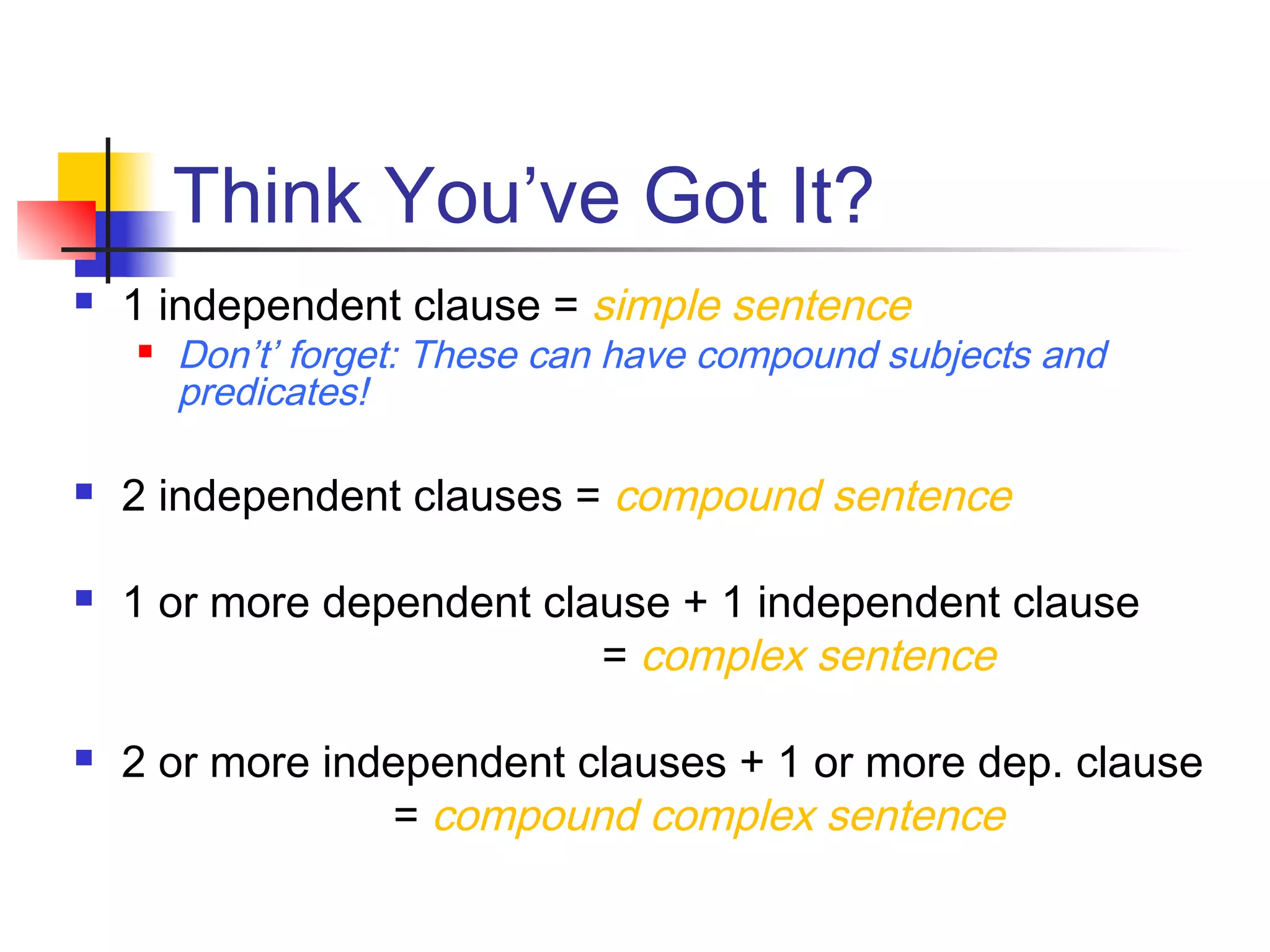 Think You’ve Got It?

1 independent clause = simple sentence

Don’t’ forget: These can have compound subjects and predicates!

2 independent clauses = compound sentence

1 or more dependent clause + 1 independent clause = complex sentence

2 or more independent clauses + 1 or more dep. clause = compound complex sentence